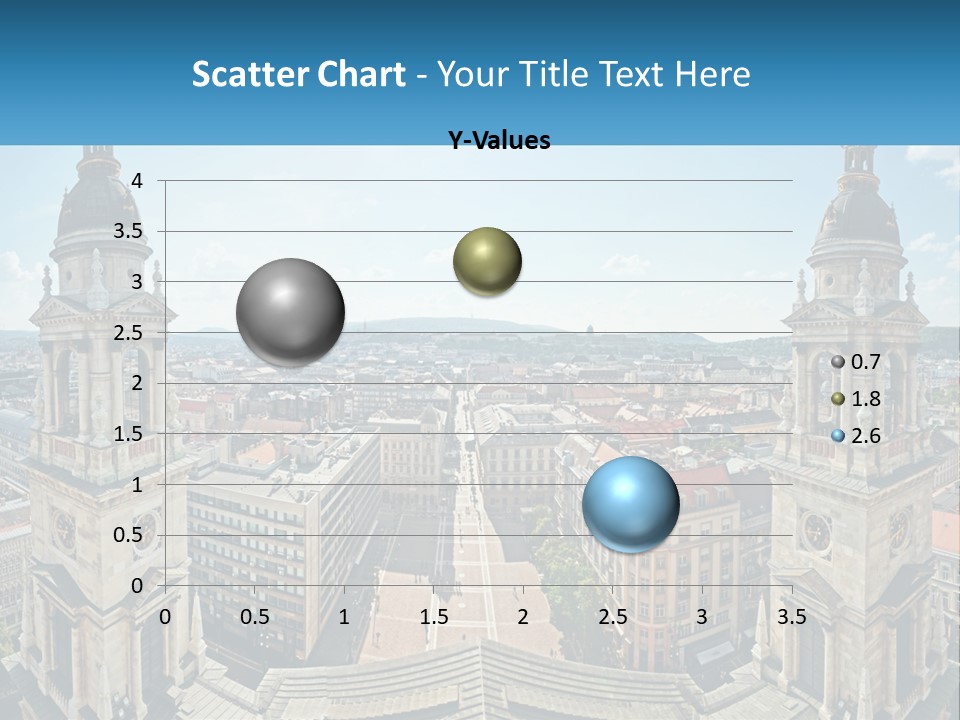 Scatter Chart - Your Title Text Here

Y-Values

4
3.5
3
2.5
2
1.5
1
0.5
0

0 0.5 1 1.5 2 2.5 3 3.5

0.7
1.8
2.6